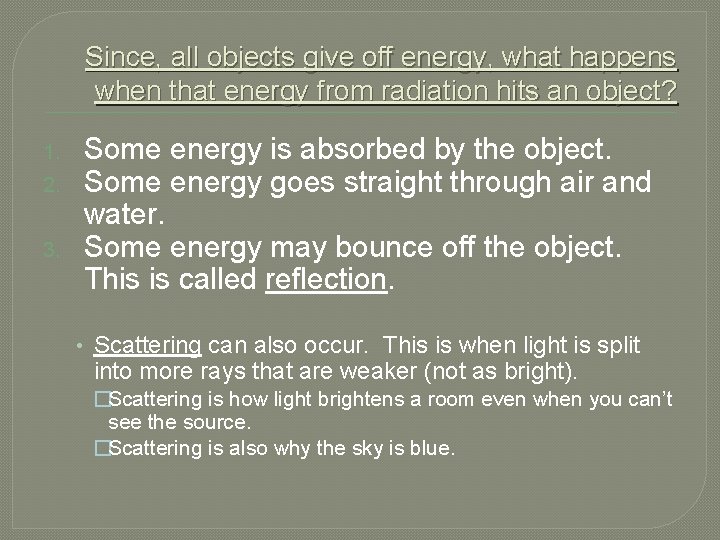 Since, all objects give off energy, what happens when that energy from radiation hits an object?

1. Some energy is absorbed by the object.
2. Some energy goes straight through air and water.
3. Some energy may bounce off the object. This is called reflection.

• Scattering can also occur. This is when light is split into more rays that are weaker (not as bright).
□Scattering is how light brightens a room even when you can't see the source.
□Scattering is also why the sky is blue.